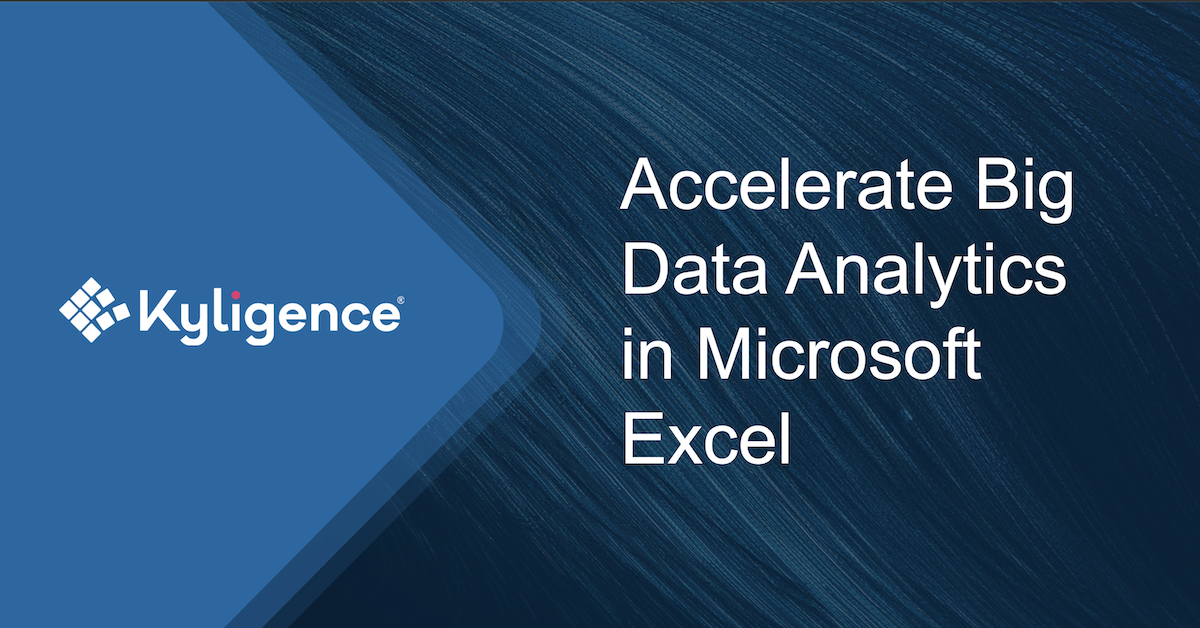 Kyligence®

Accelerate Big Data Analytics in Microsoft Excel